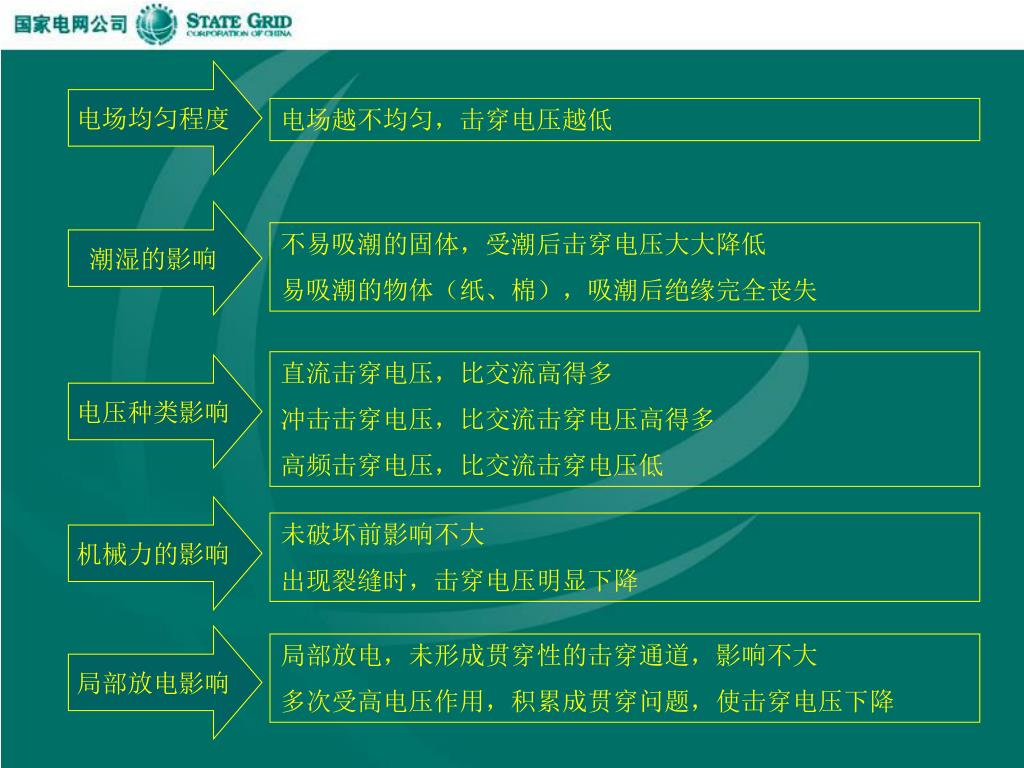 国家电网公司 STATE GRID CORPORATION OF CHINA

电场均匀程度

电场越不均匀，击穿电压越低

潮湿的影响

不易吸潮的固体，受潮后击穿电压大大降低
易吸潮的物体（纸、棉），吸潮后绝缘完全丧失

电压种类影响

直流击穿电压，比交流高得多
冲击击穿电压，比交流击穿电压高得多
高频击穿电压，比交流击穿电压低

机械力的影响

未破坏前影响不大
出现裂缝时，击穿电压明显下降

局部放电影响

局部放电，未形成贯穿性的击穿通道，影响不大
多次受高电压作用，积累成贯穿问题，使击穿电压下降